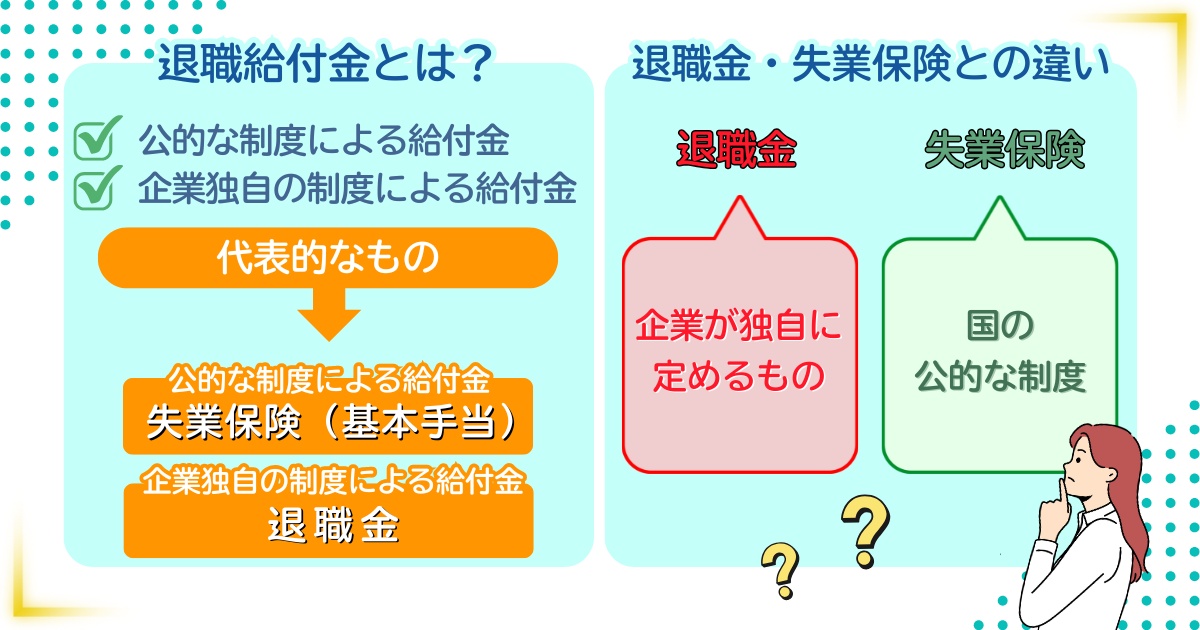 退職給付金とは？

公的な制度による給付金
企業独自の制度による給付金

代表的なもの

公的な制度による給付金
失業保険（基本手当）

企業独自の制度による給付金
退職金

退職金・失業保険との違い

退職金

企業が独自に定めるもの

失業保険

国の公的な制度

?
?